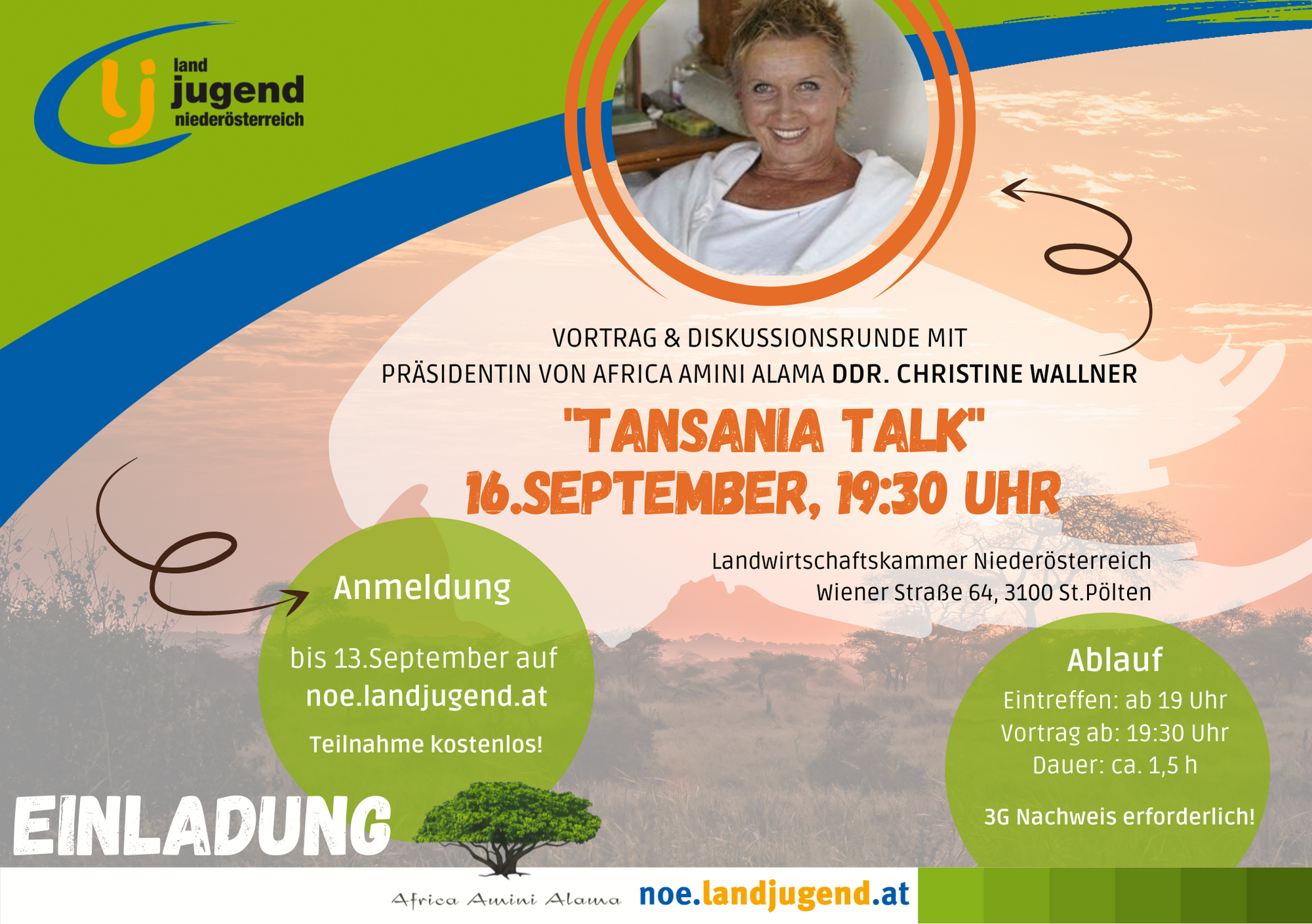 lj land jugend niederösterreich

VORTRAG & DISKUSSIONSRUNDE MIT PRÄSIDENTIN VON AFRICA AMINI ALAMA DDR. CHRISTINE WALLNER

"TANSANIA TALK"
16.SEPTEMBER, 19:30 UHR

Landwirtschaftskammer Niederösterreich
Wiener Straße 64, 3100 St.Pölten

Anmeldung

bis 13.September auf noe.landjugend.at

Teilnahme kostenlos!

Ablauf
Eintreffen: ab 19 Uhr
Vortrag ab: 19:30 Uhr
Dauer: ca. 1,5 h

3G Nachweis erforderlich!

EINLADUNG

Africa Amini Alama

noe.landjugend.at